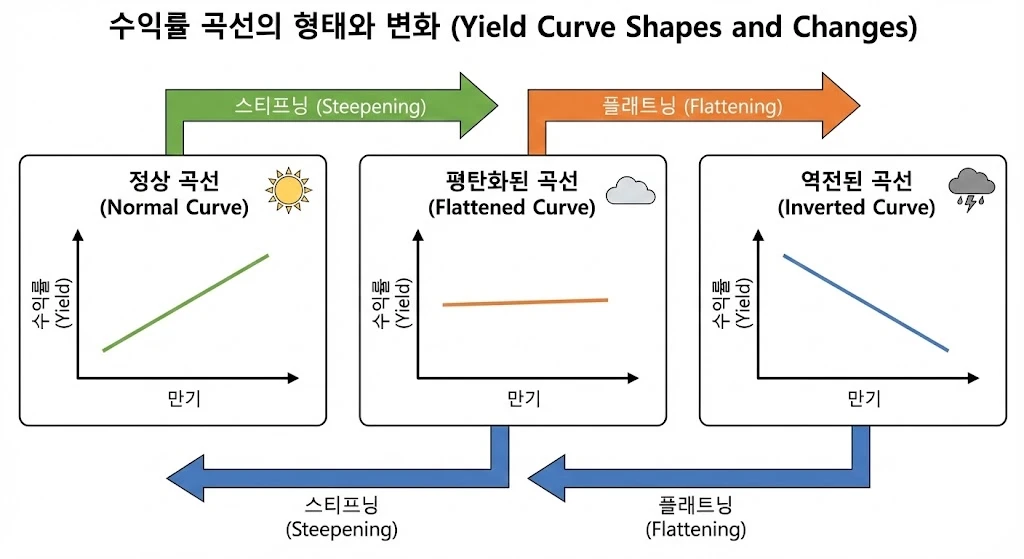 수익률 곡선의 형태와 변화 (Yield Curve Shapes and Changes)

스티프닝 (Steepening)

플래트닝 (Flattening)

정상 곡선
(Normal Curve)

수익률
(Yield)

만기

평탄화된 곡선
(Flattened Curve)

수익률
(Yield)

만기

역전된 곡선
(Inverted Curve)

수익률
(Yield)

만기

스티프닝
(Steepening)

플래트닝
(Flattening)